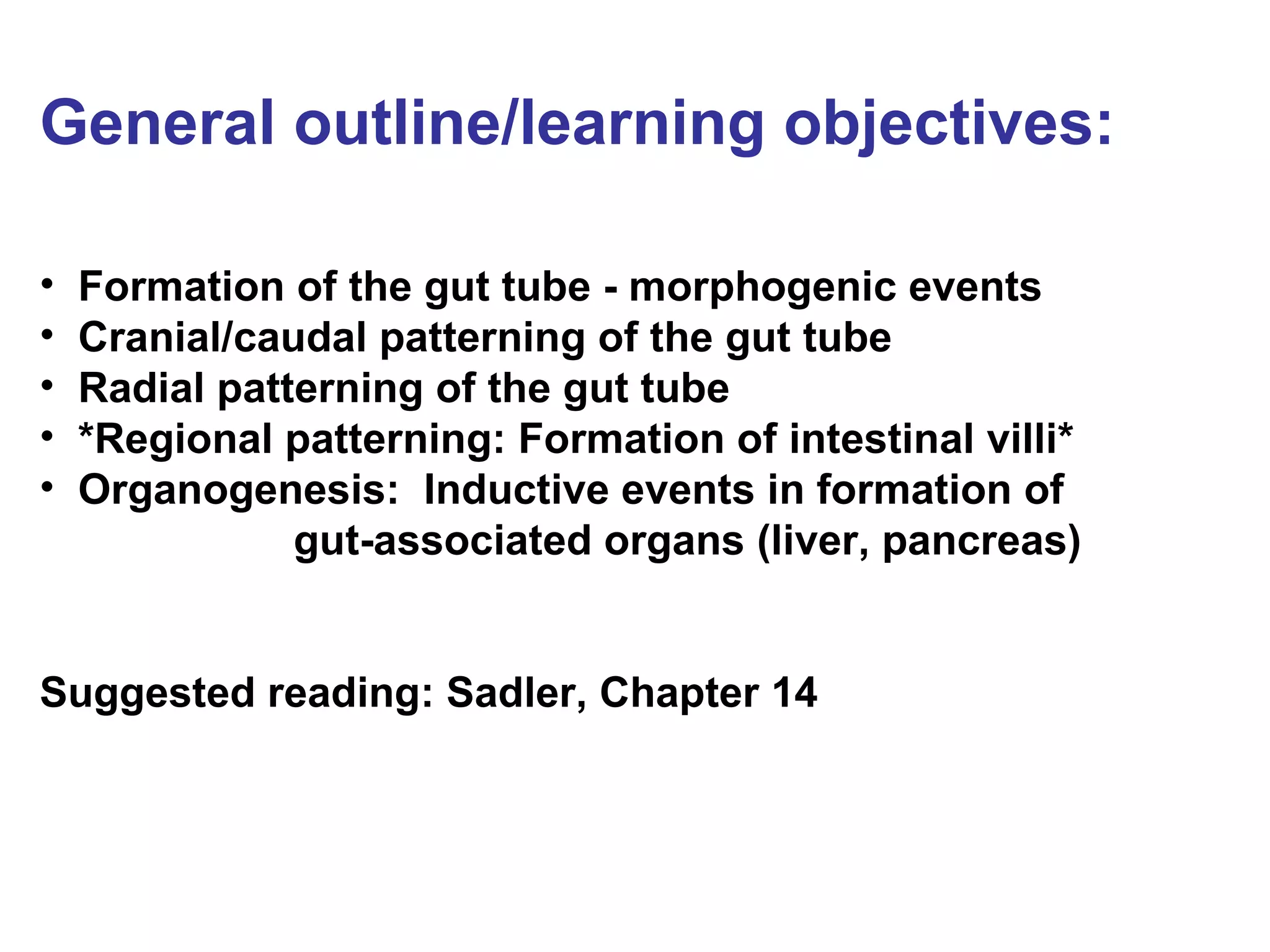 General outline/learning objectives:

• Formation of the gut tube - morphogenic events
• Cranial/caudal patterning of the gut tube
• Radial patterning of the gut tube
• *Regional patterning: Formation of intestinal villi*
• Organogenesis: Inductive events in formation of gut-associated organs (liver, pancreas)

Suggested reading: Sadler, Chapter 14